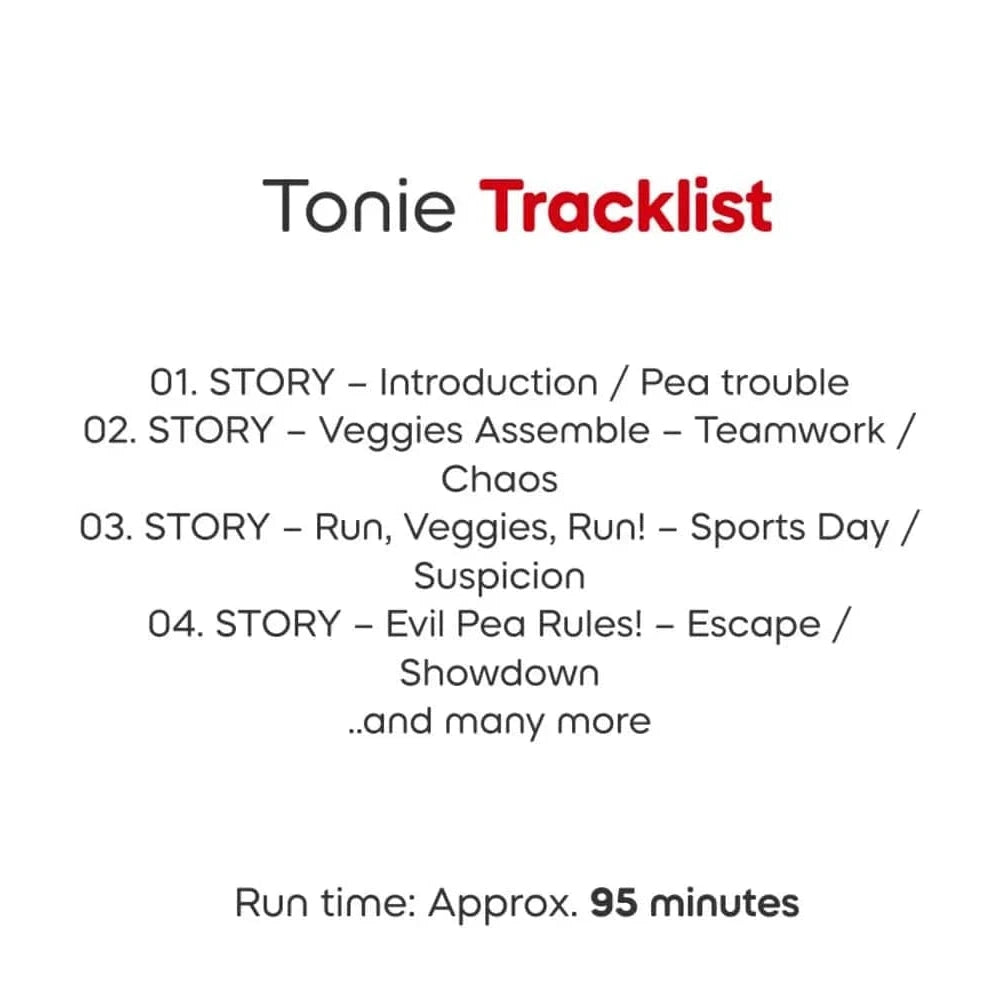 Tonie Tracklist

01. STORY – Introduction / Pea trouble
02. STORY – Veggies Assemble – Teamwork / Chaos
03. STORY – Run, Veggies, Run! – Sports Day / Suspicion
04. STORY – Evil Pea Rules! – Escape / Showdown
..and many more

Run time: Approx. 95 minutes